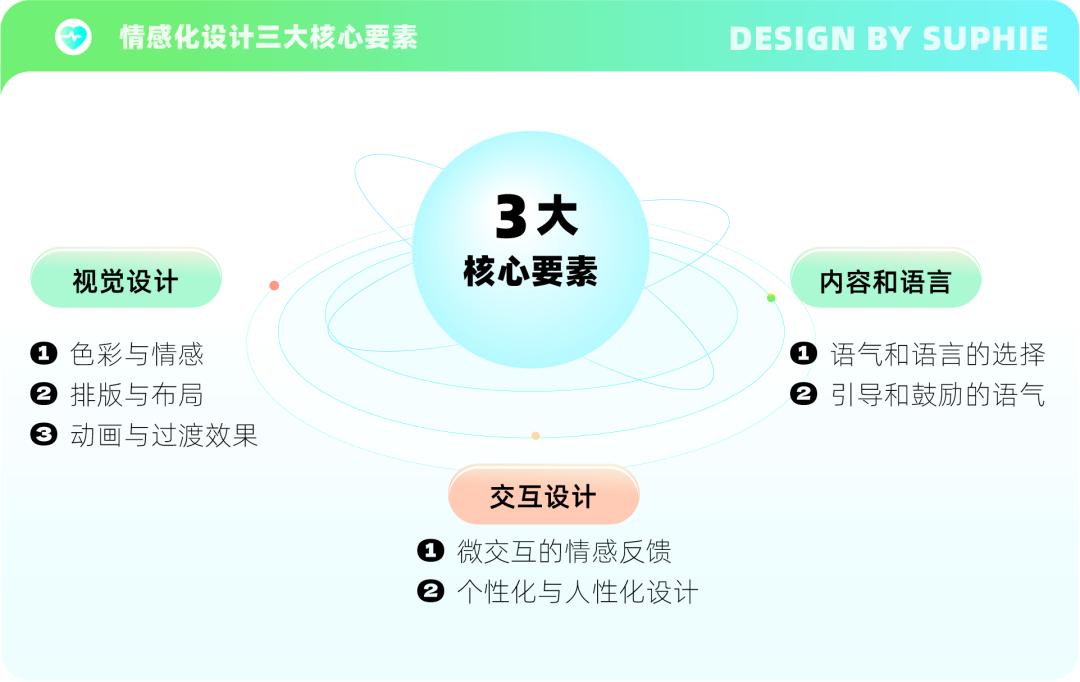 情感化设计三大核心要素

DESIGN BY SUPHIE

3大
核心要素

视觉设计

❶ 色彩与情感
❷ 排版与布局
❸ 动画与过渡效果

内容和语言

❶ 语气和语言的选择
❷ 引导和鼓励的语气

交互设计

❶ 微交互的情感反馈
❷ 个性化与人性化设计